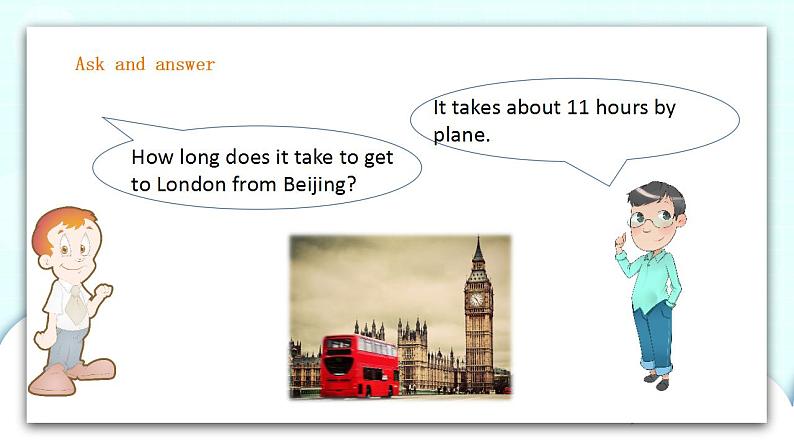 Ask and answer

How long does it take to get to London from Beijing?

It takes about 11 hours by plane.